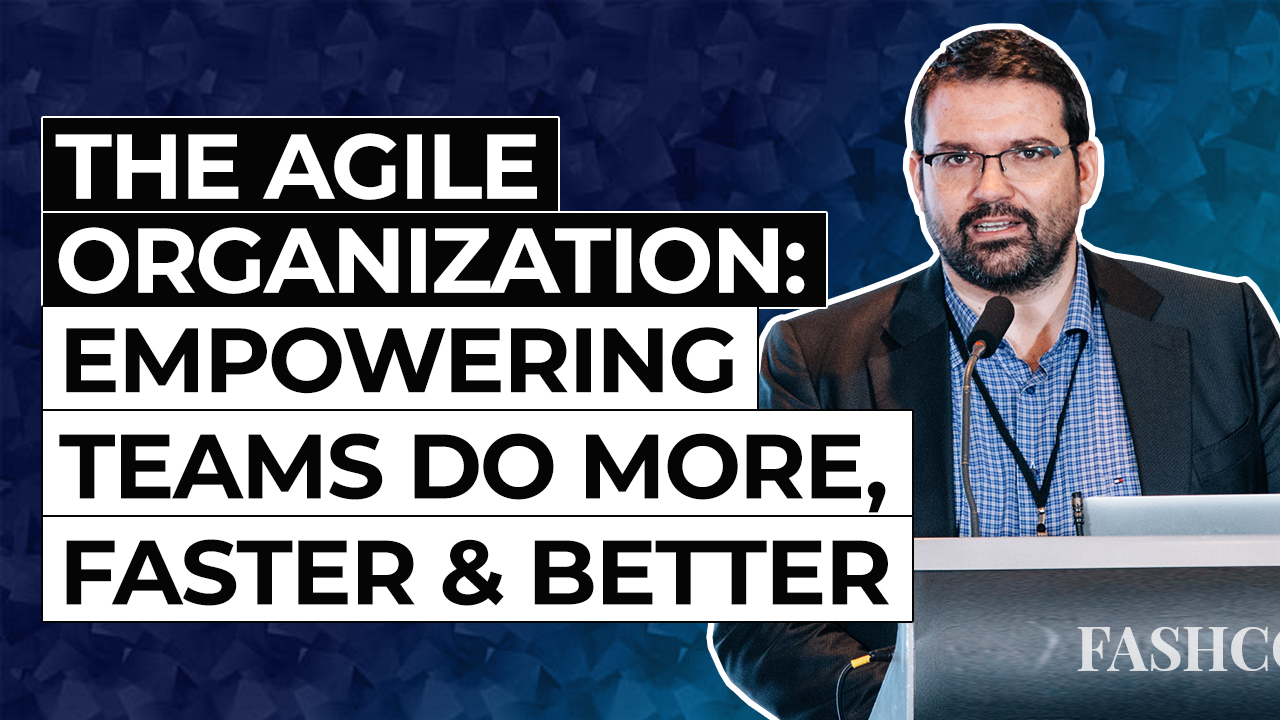 THE AGILE ORGANIZATION: EMPOWERING TEAMS DO MORE, FASTER & BETTER

FASHCO